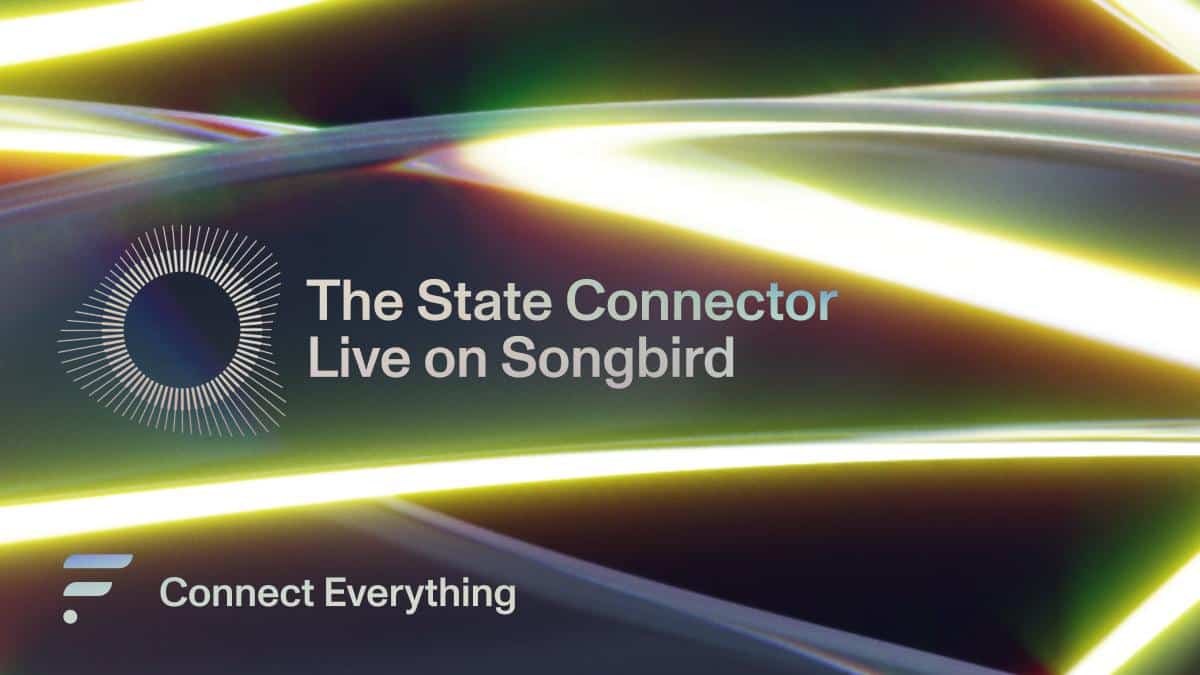 The State Connector
Live on Songbird

Connect Everything